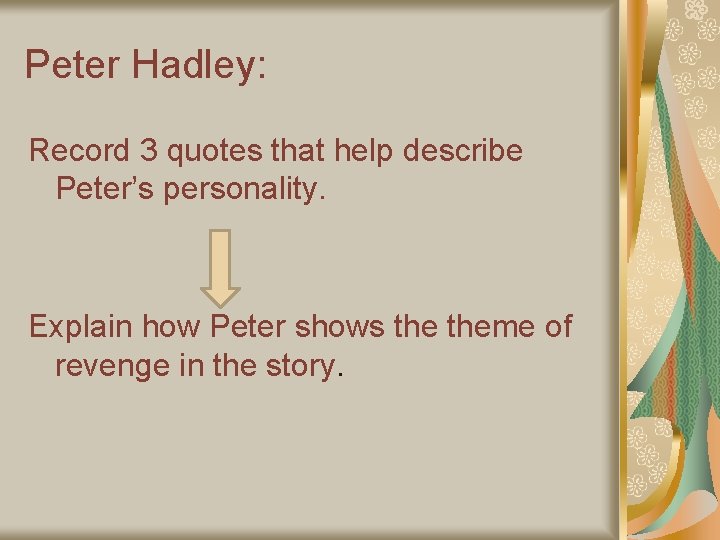 Peter Hadley:

Record 3 quotes that help describe Peter's personality.

Explain how Peter shows the theme of revenge in the story.